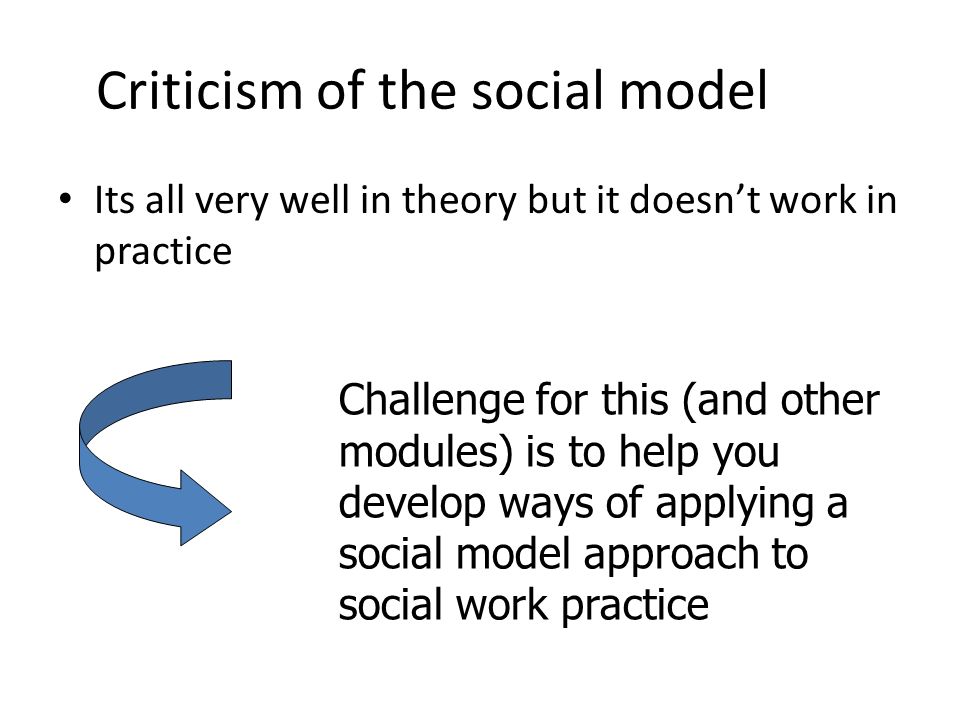 Criticism of the social model

• Its all very well in theory but it doesn’t work in practice

Challenge for this (and other modules) is to help you develop ways of applying a social model approach to social work practice